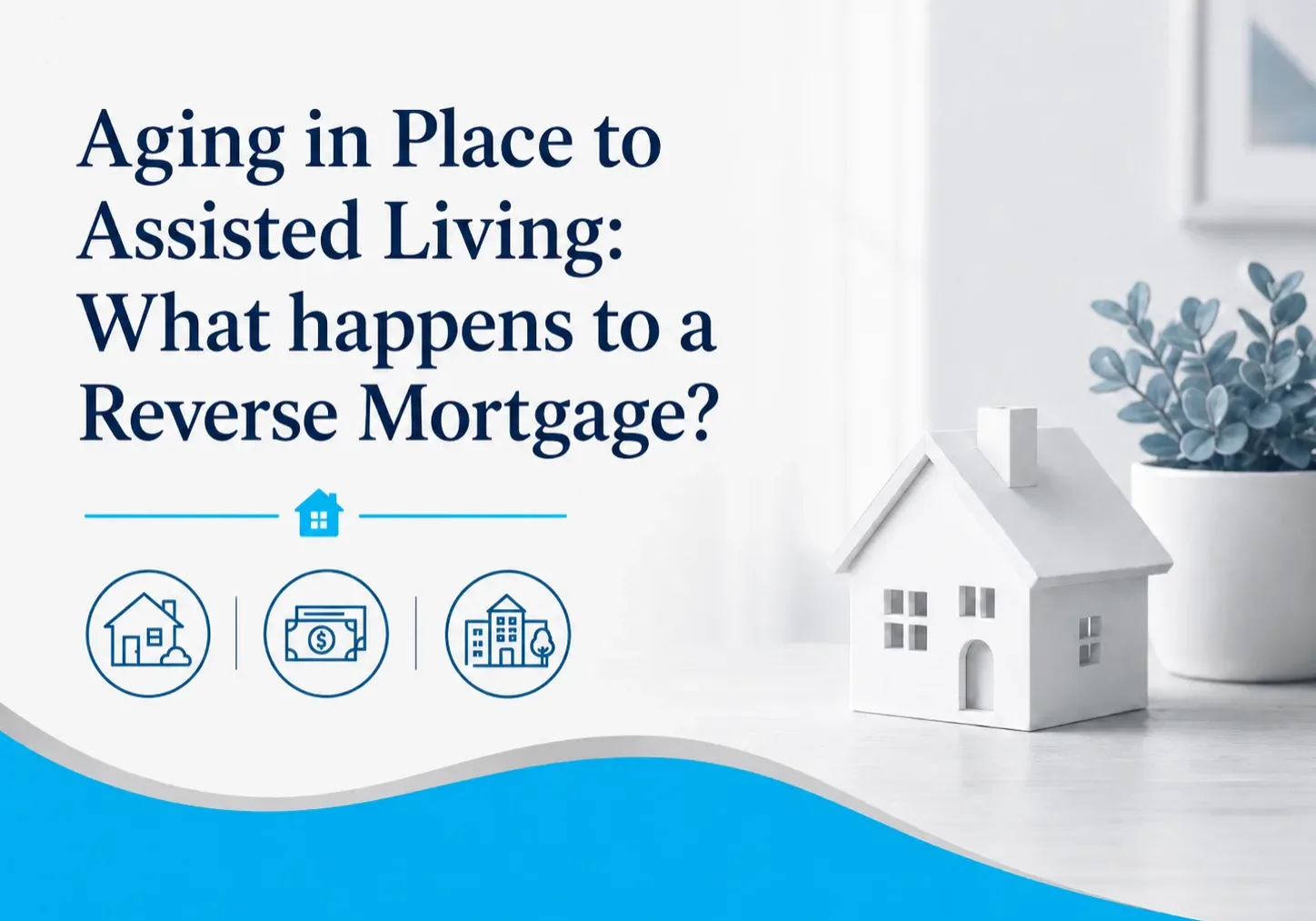 Aging in Place to Assisted Living: What happens to a Reverse Mortgage?

$